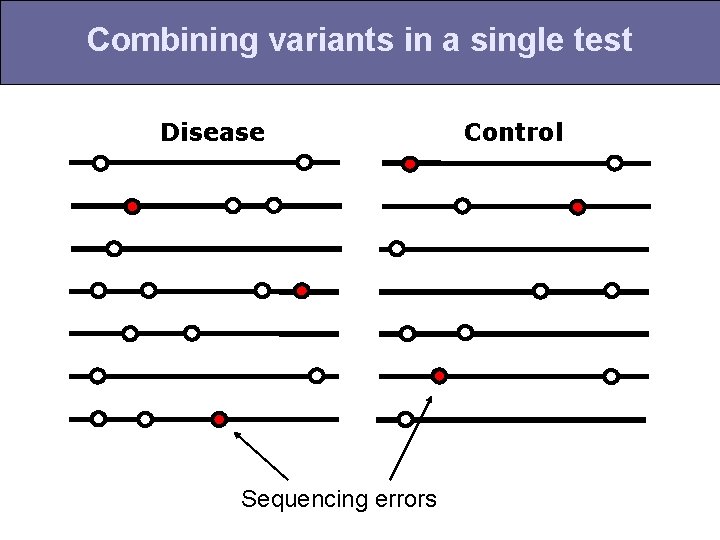 Combining variants in a single test

Disease

Control

Sequencing errors